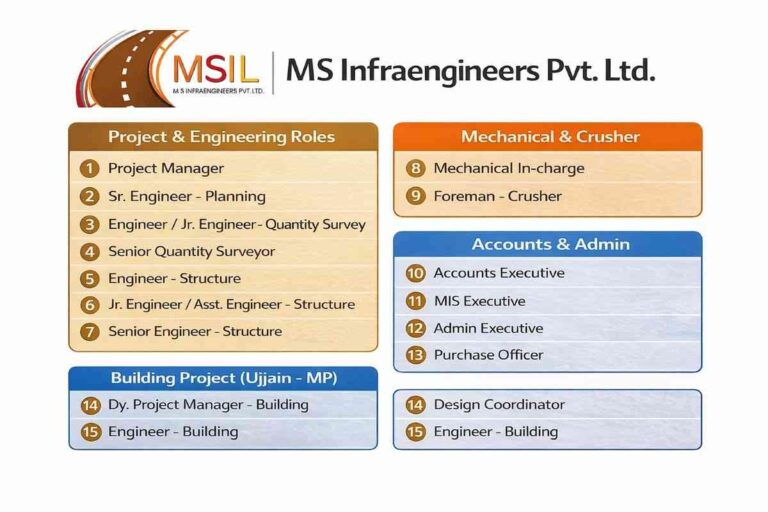 MSIL
M S INFRAENGINEERS PVT. LTD.

MS Infraengineers Pvt. Ltd.

Project & Engineering Roles

1 Project Manager
2 Sr. Engineer - Planning
3 Engineer / Jr. Engineer - Quantity Survey
4 Senior Quantity Surveyor
5 Engineer - Structure
6 Jr. Engineer / Asst. Engineer - Structure
7 Senior Engineer - Structure

Building Project (Ujjain - MP)

14 Dy. Project Manager - Building
15 Engineer - Building

Mechanical & Crusher

8 Mechanical In-charge
9 Foreman - Crusher

Accounts & Admin

10 Accounts Executive
11 MIS Executive
12 Admin Executive
13 Purchase Officer

14 Design Coordinator
15 Engineer - Building